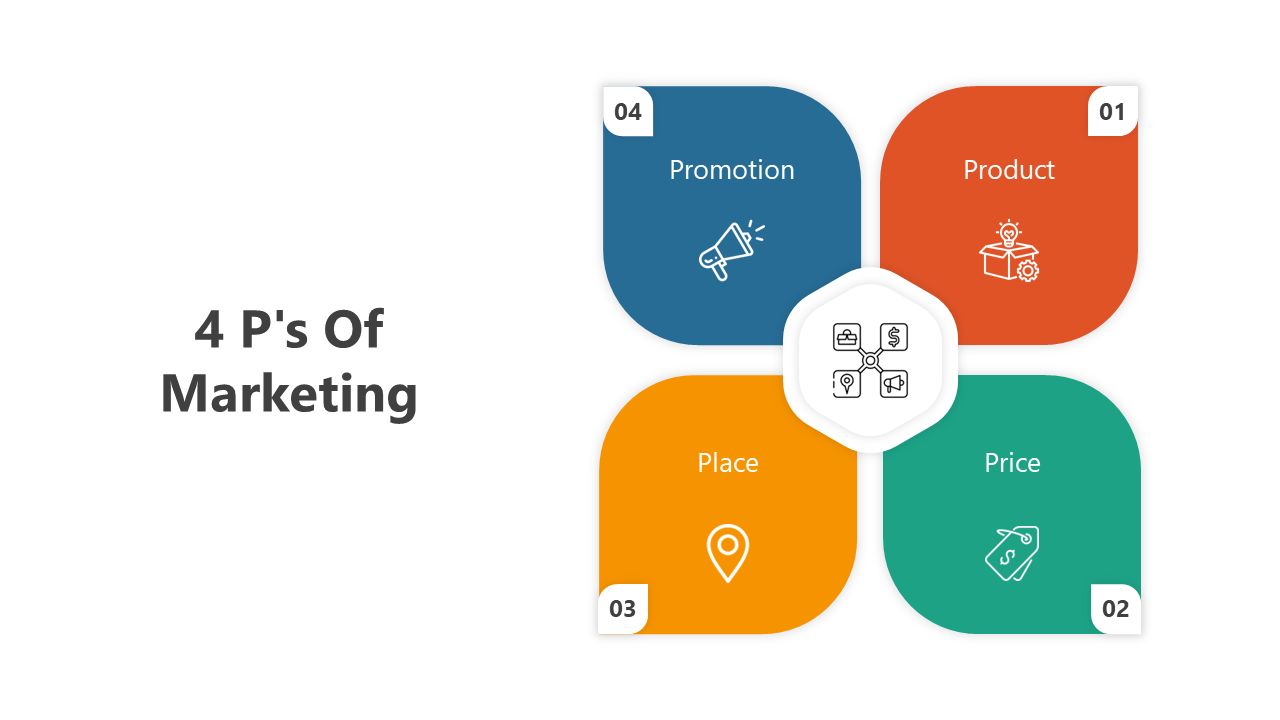 4 P's Of Marketing

04
Promotion

01
Product

Place
03

Price
02